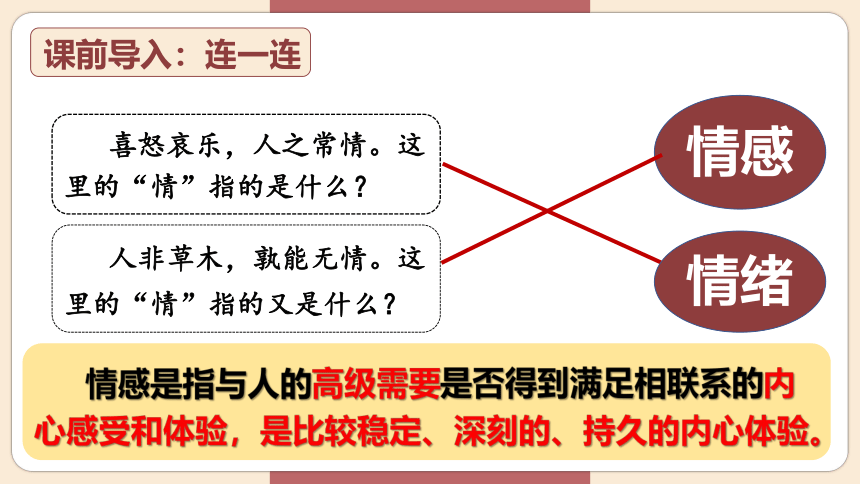 课前导入：连一连

喜怒哀乐，人之常情。这里的“情”指的是什么？

人非草木，孰能无情。这里的“情”指的又是什么？

情感

情绪

情感是指与人的高级需要是否得到满足相联系的内心感受和体验，是比较稳定、深刻的、持久的内心体验。